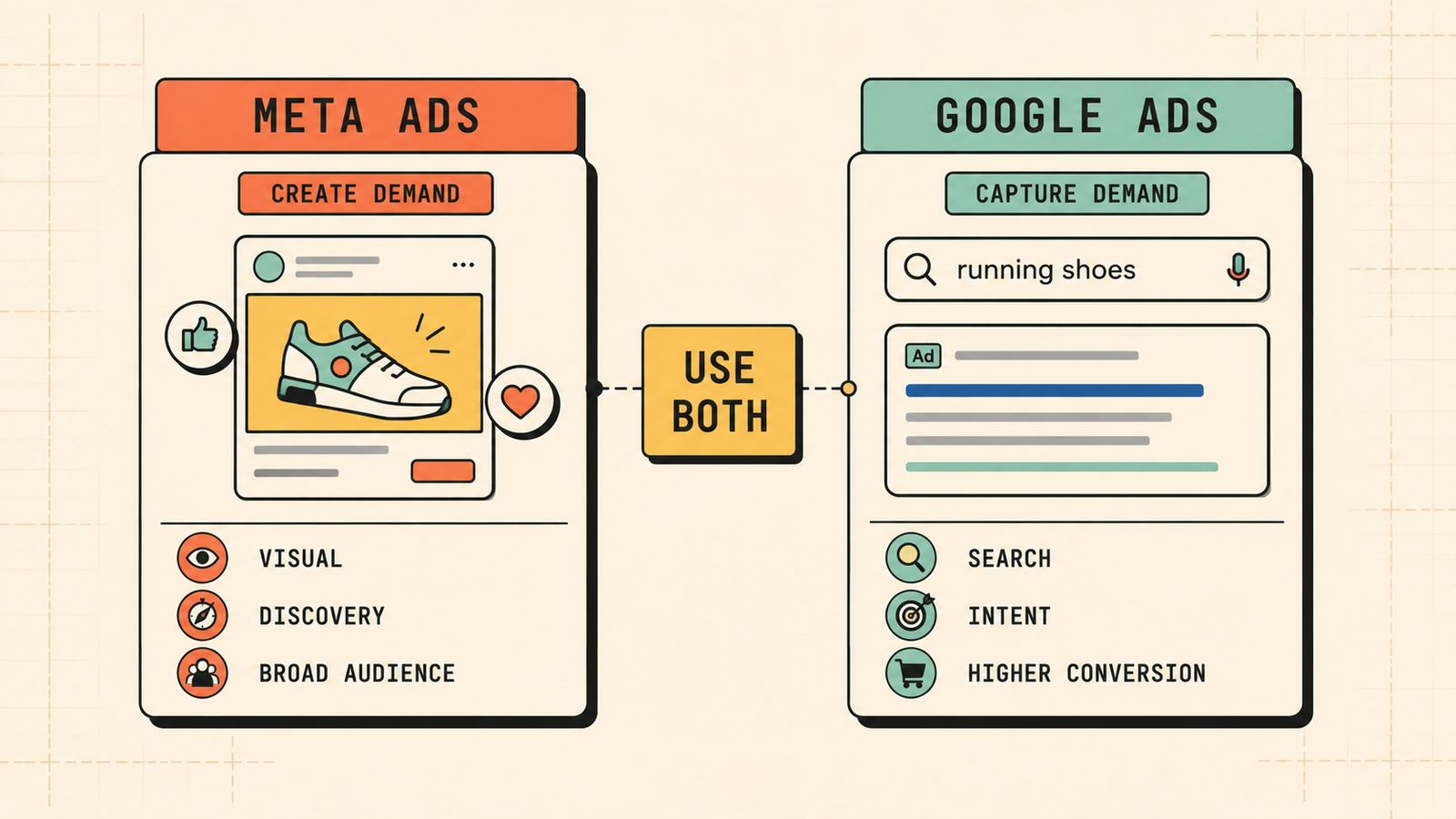 META ADS

CREATE DEMAND

VISUAL
DISCOVERY
BROAD AUDIENCE

USE BOTH

GOOGLE ADS

CAPTURE DEMAND

running shoes

Ad

SEARCH
INTENT
HIGHER CONVERSION